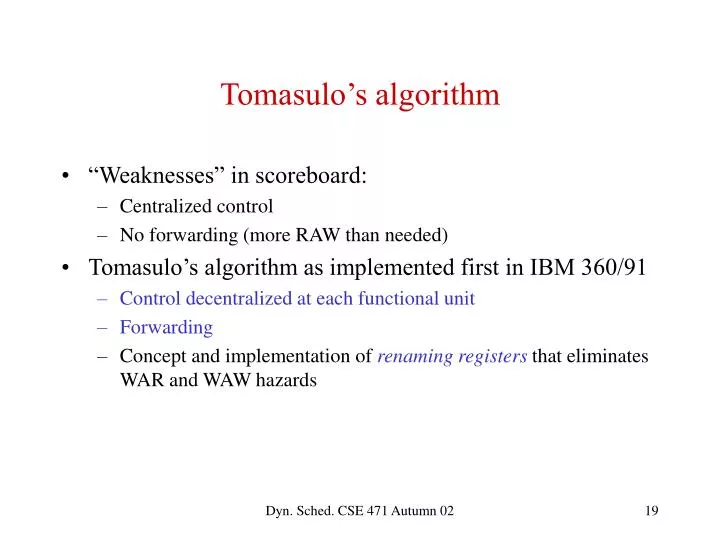 Tomasulo’s algorithm

• “Weaknesses” in scoreboard:
– Centralized control
– No forwarding (more RAW than needed)

• Tomasulo’s algorithm as implemented first in IBM 360/91
– Control decentralized at each functional unit
– Forwarding
– Concept and implementation of renaming registers that eliminates WAR and WAW hazards

Dyn. Sched. CSE 471 Autumn 02

19